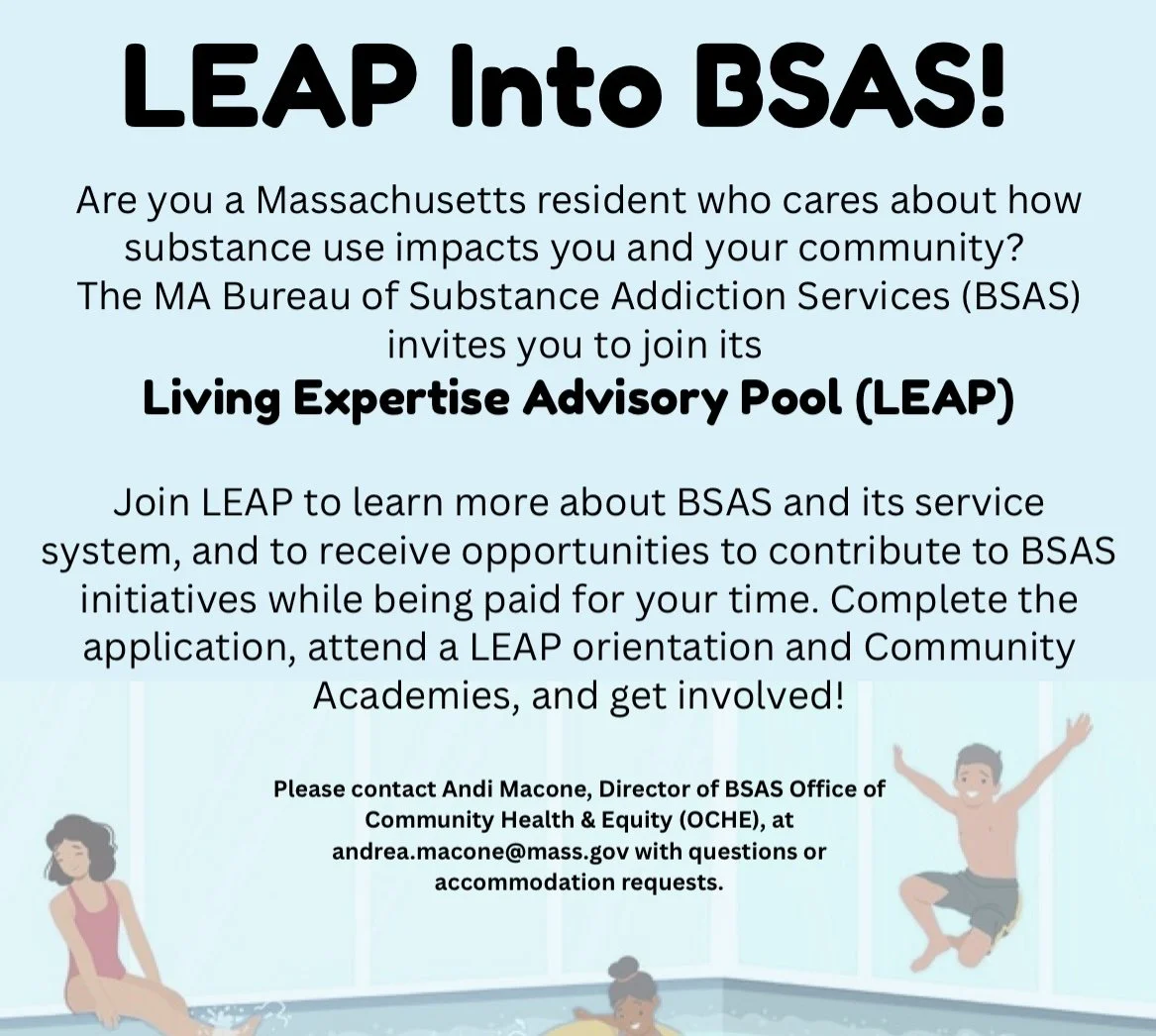 LEAP Into BSAS!

Are you a Massachusetts resident who cares about how substance use impacts you and your community? The MA Bureau of Substance Addiction Services (BSAS) invites you to join its

Living Expertise Advisory Pool (LEAP)

Join LEAP to learn more about BSAS and its service system, and to receive opportunities to contribute to BSAS initiatives while being paid for your time. Complete the application, attend a LEAP orientation and Community Academies, and get involved!

Please contact Andi Macone, Director of BSAS Office of Community Health & Equity (OCHE), at andrea.macone@mass.gov with questions or accommodation requests.